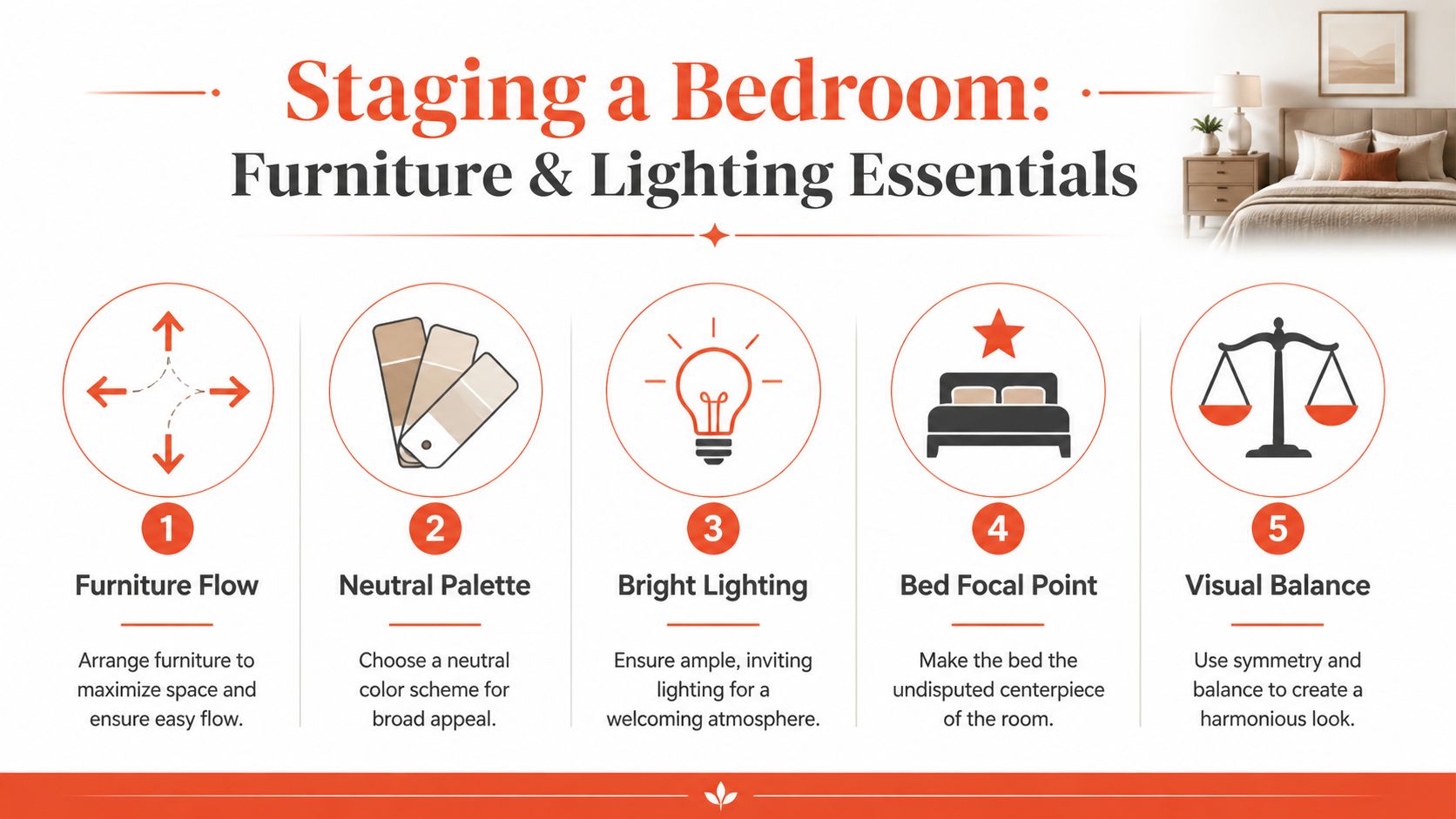 Staging a Bedroom:
Furniture & Lighting Essentials

1
Furniture Flow
Arrange furniture to maximize space and ensure easy flow.

2
Neutral Palette
Choose a neutral color scheme for broad appeal.

3
Bright Lighting
Ensure ample, inviting lighting for a welcoming atmosphere.

4
Bed Focal Point
Make the bed the undisputed centerpiece of the room.

5
Visual Balance
Use symmetry and balance to create a harmonious look.